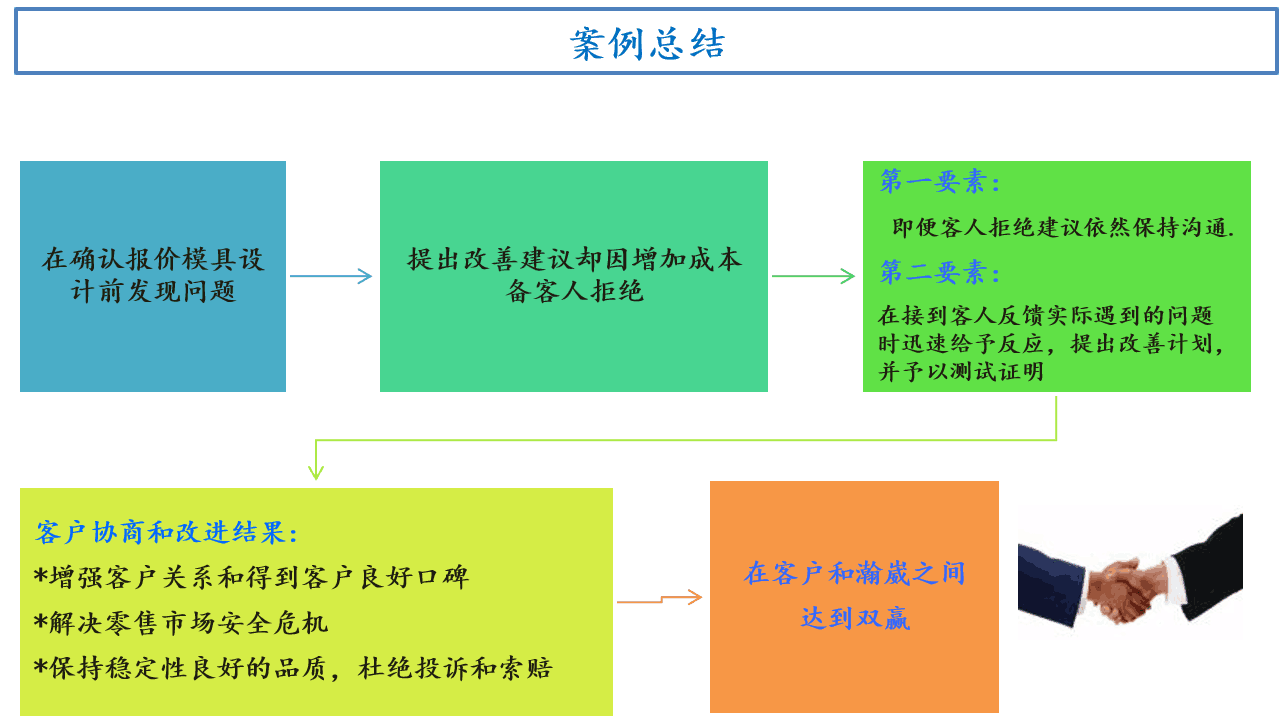 案例总结

在确认报价模具设计前发现问题

提出改善建议却因增加成本备客人拒绝

第一要素：

即便客人拒绝建议依然保持沟通.

第二要素：

在接到客人反馈实际遇到的问题时迅速给予反应，提出改善计划，并予以测试证明

客户协商和改进结果：

*增强客户关系和得到客户良好口碑

*解决零售市场安全危机

*保持稳定性良好的品质，杜绝投诉和索赔

在客户和瀚崴之间达到双赢